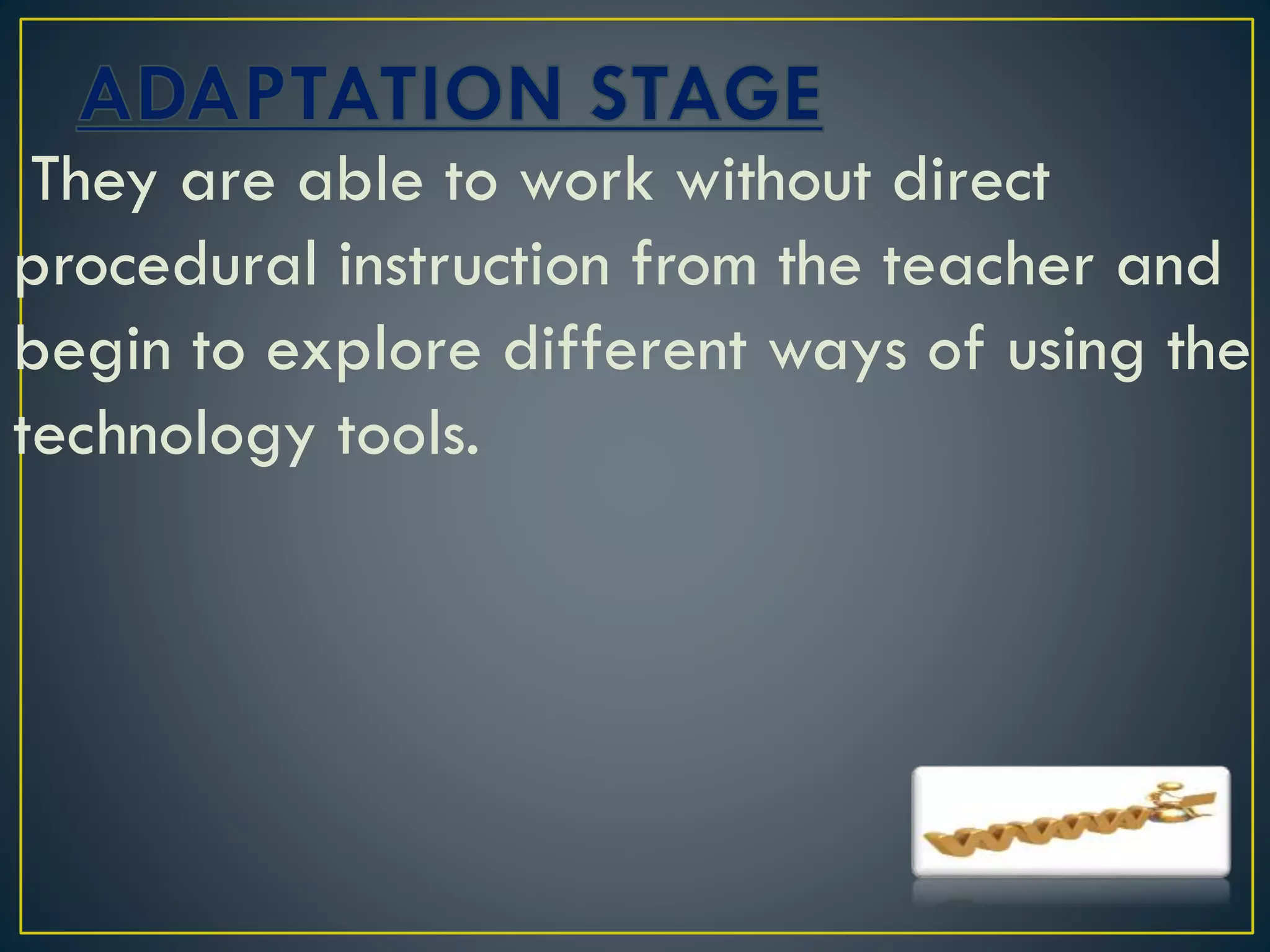 ADAPTATION STAGE

They are able to work without direct procedural instruction from the teacher and begin to explore different ways of using the technology tools.